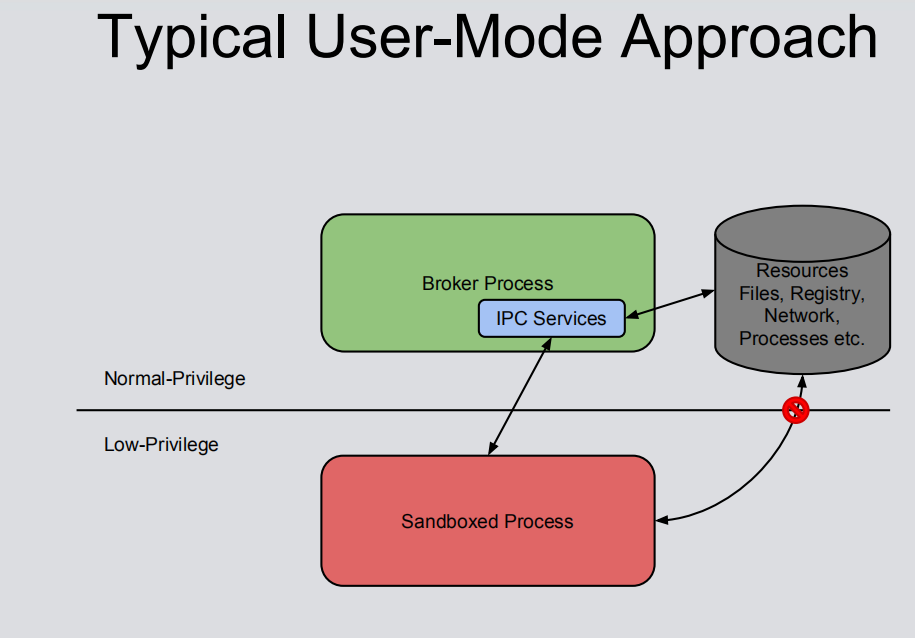 Typical User-Mode Approach

Broker Process

IPC Services

Resources
Files, Registry,
Network,
Processes etc.

Normal-Privilege

Low-Privilege

Sandboxed Process